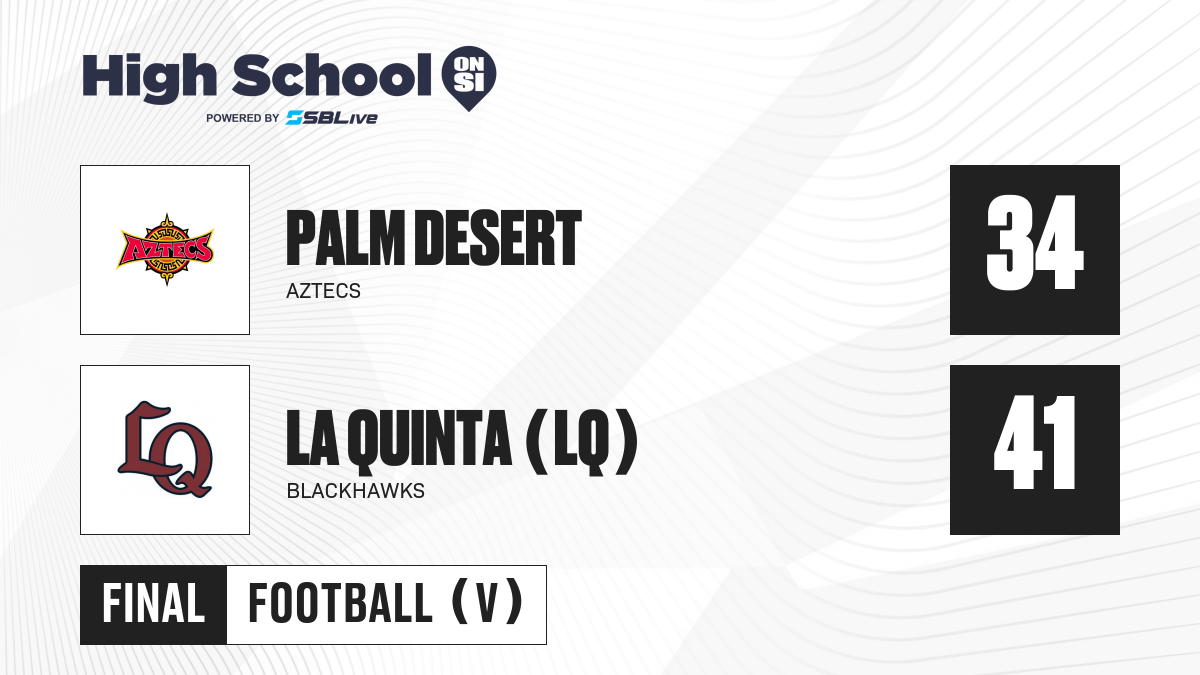 High School ON SI
POWERED BY SBLive

AZTECS

PALM DESERT
AZTECS

34

LQ

LA QUINTA (LQ)
BLACKHAWKS

41

FINAL FOOTBALL (V)